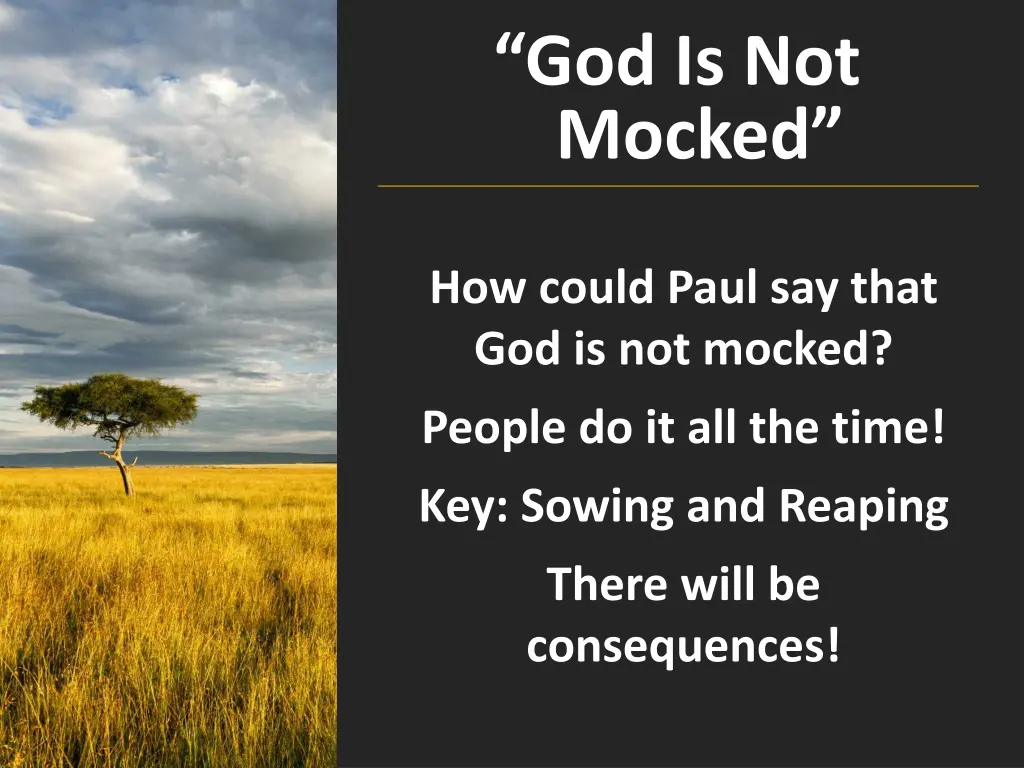 “God Is Not Mocked”

How could Paul say that God is not mocked?

People do it all the time!

Key: Sowing and Reaping

There will be consequences!